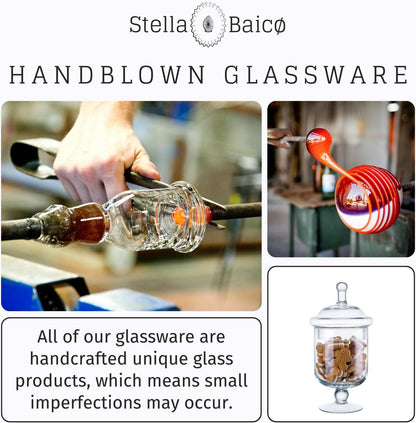 Stella Baicø

HANDBLOWN GLASSWARE

All of our glassware are handcrafted unique glass products, which means small imperfections may occur.